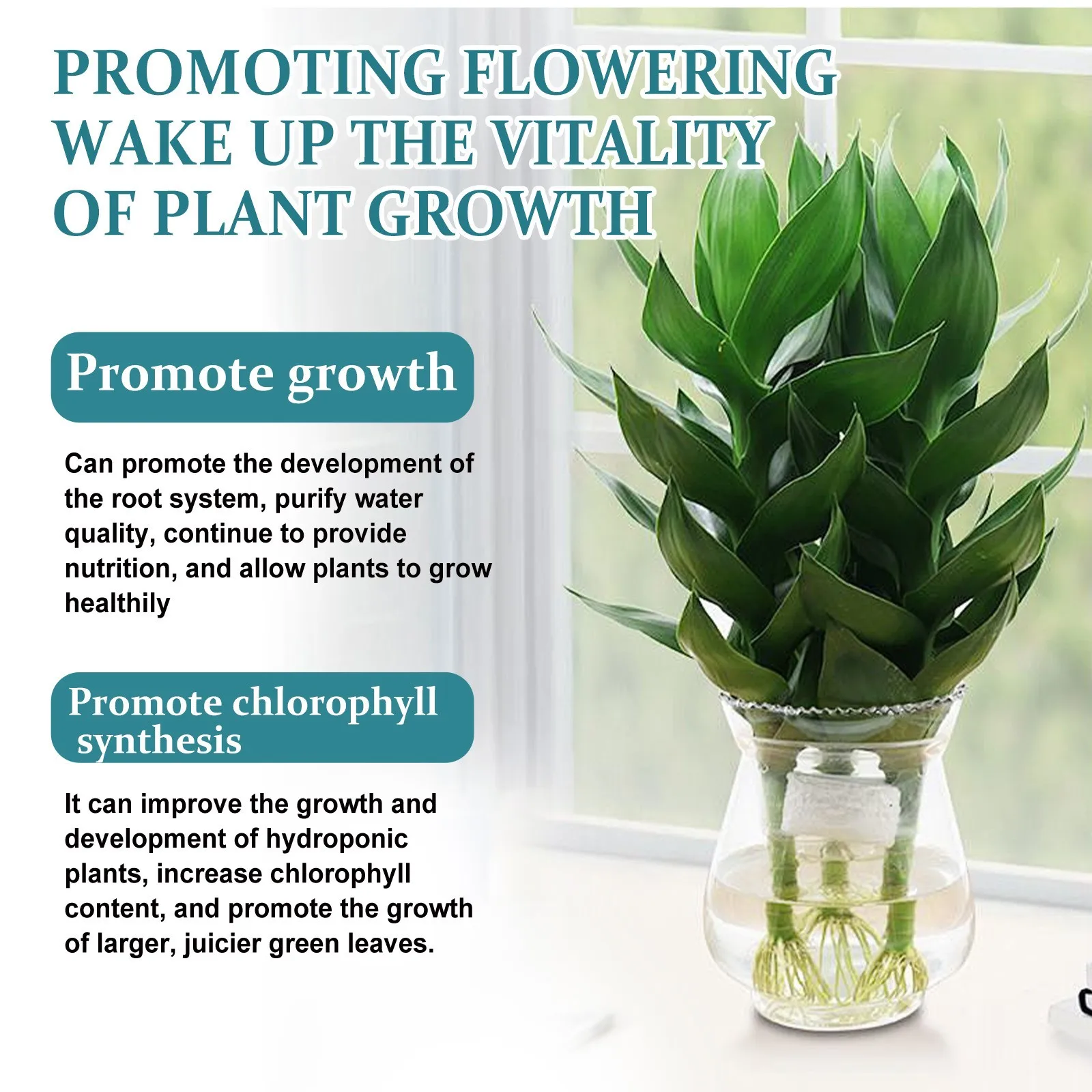 PROMOTING FLOWERING WAKE UP THE VITALITY OF PLANT GROWTH

Promote growth

Can promote the development of the root system, purify water quality, continue to provide nutrition, and allow plants to grow healthily

Promote chlorophyll synthesis

It can improve the growth and development of hydroponic plants, increase chlorophyll content, and promote the growth of larger, juicier green leaves.